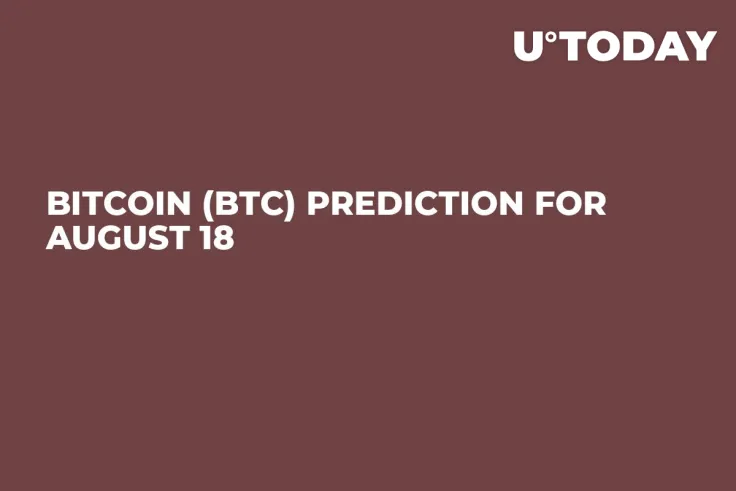 U°TODAY

BITCOIN (BTC) PREDICTION FOR AUGUST 18